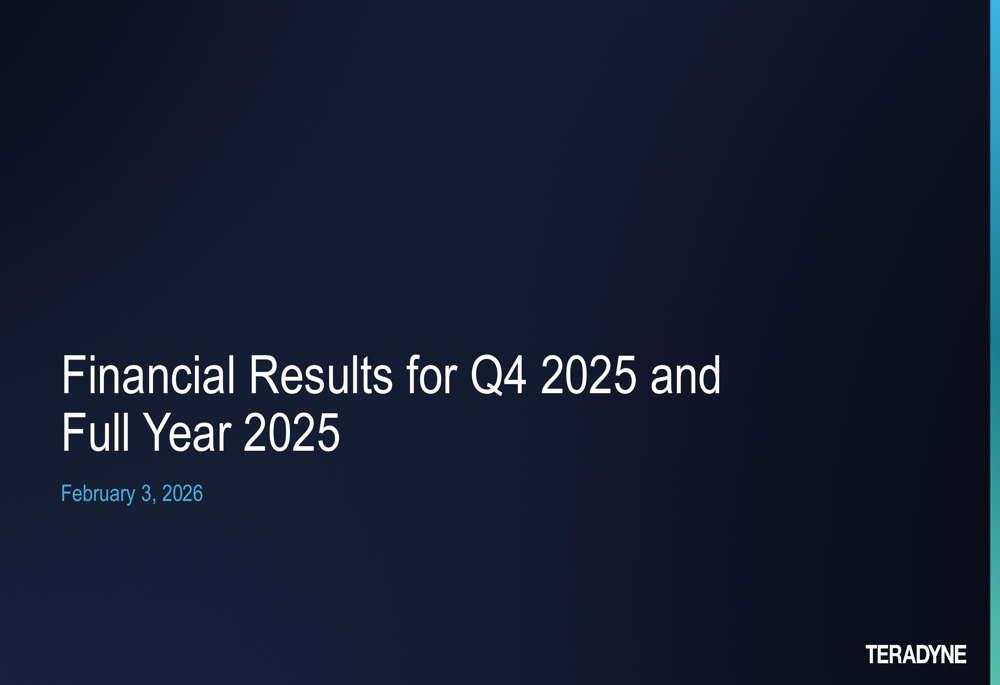 Financial Results for Q4 2025 and Full Year 2025

February 3, 2026

TERADYNE